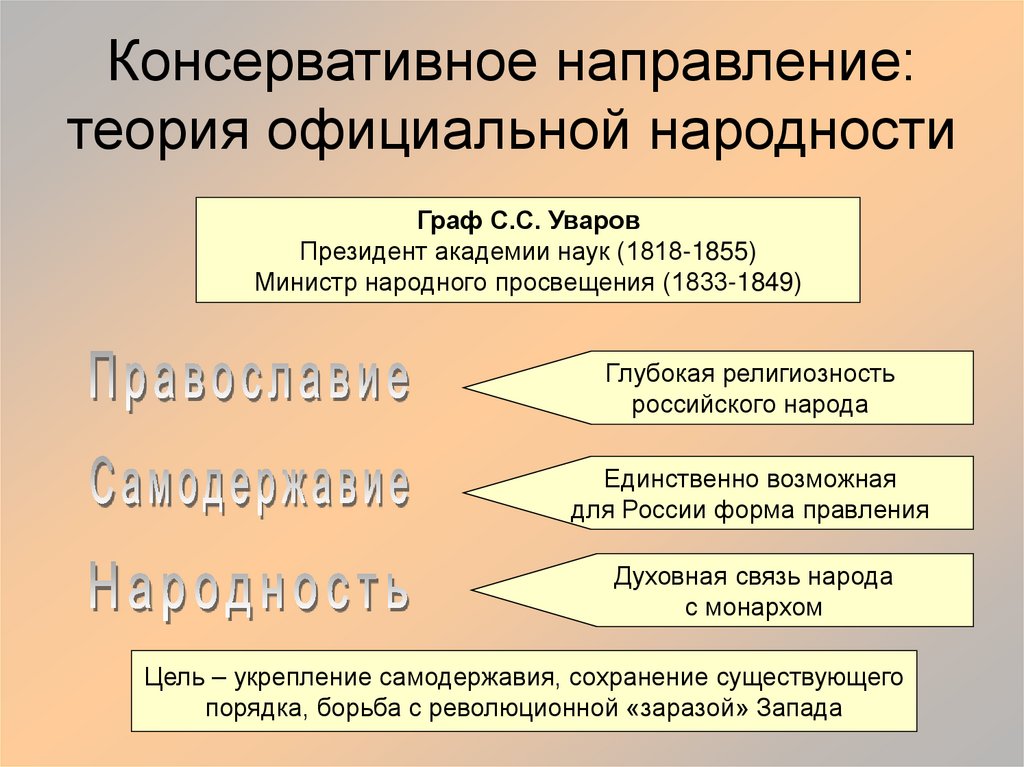 Консервативное направление: теория официальной народности

Граф С.С. Уваров
Президент академии наук (1818-1855)
Министр народного просвещения (1833-1849)

Православие

Глубокая религиозность российского народа

Самодержавие

Единственно возможная для России форма правления

Народность

Духовная связь народа с монархом

Цель – укрепление самодержавия, сохранение существующего порядка, борьба с революционной «заразой» Запада